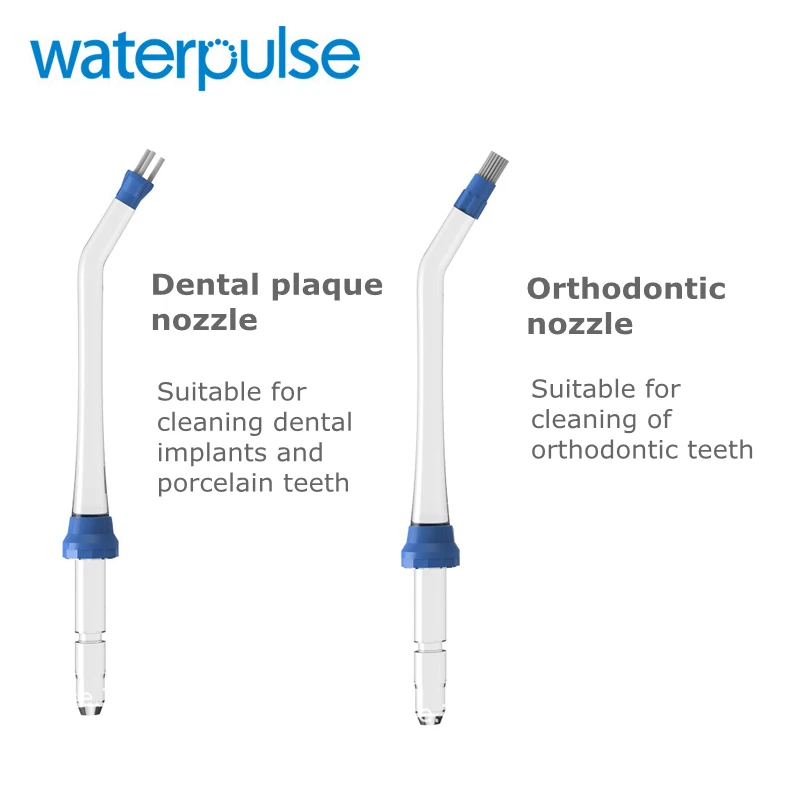 waterpulse

Dental plaque nozzle

Suitable for cleaning dental implants and porcelain teeth

Orthodontic nozzle

Suitable for cleaning of orthodontic teeth